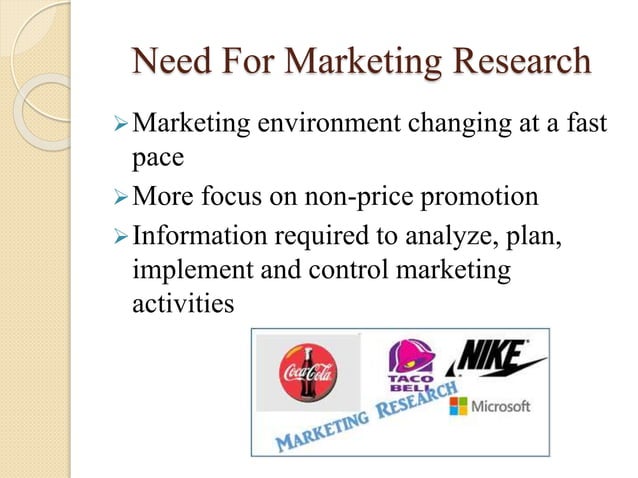 Need For Marketing Research

➢ Marketing environment changing at a fast pace
➢ More focus on non-price promotion
➢ Information required to analyze, plan, implement and control marketing activities

Coca-Cola
TACO BELL
NIKE
Microsoft
MARKETING RESEARCH